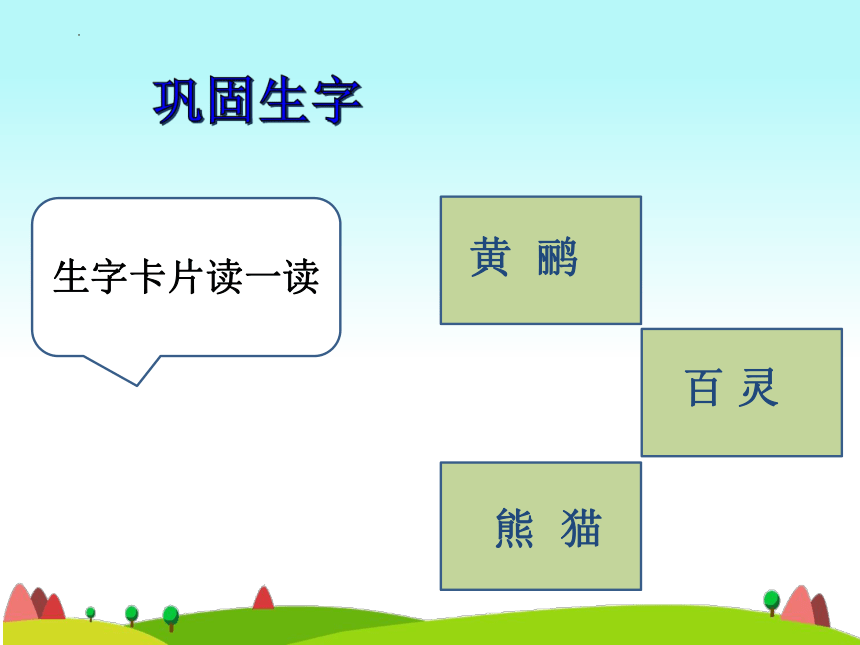 巩固生字

生字卡片读一读

黄 鹂

百 灵

熊 猫